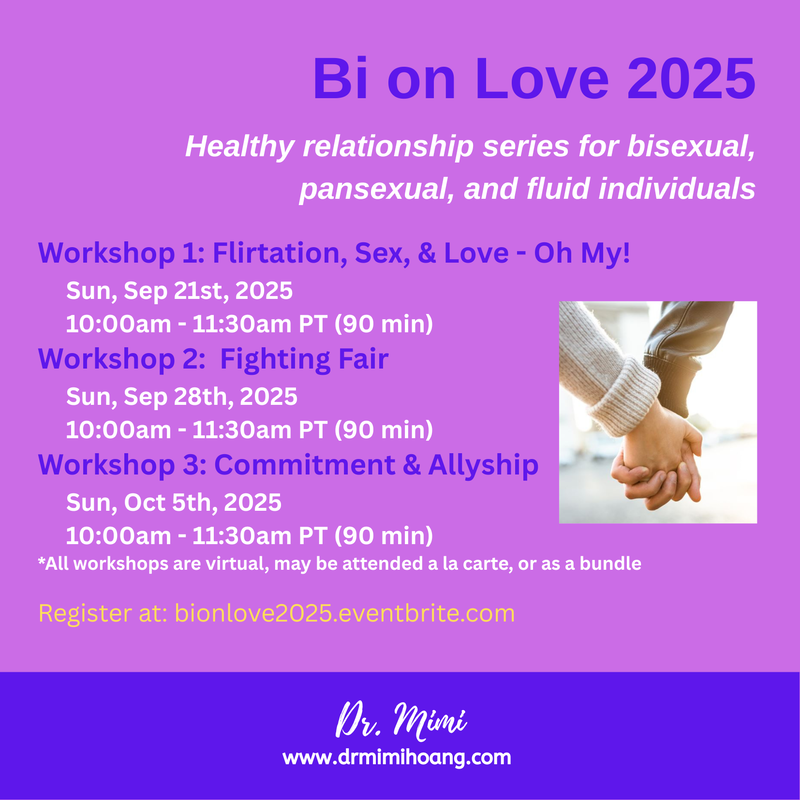 Bi on Love 2025

Healthy relationship series for bisexual, pansexual, and fluid individuals

Workshop 1: Flirtation, Sex, & Love - Oh My!
Sun, Sep 21st, 2025
10:00am - 11:30am PT (90 min)
Workshop 2: Fighting Fair
Sun, Sep 28th, 2025
10:00am - 11:30am PT (90 min)
Workshop 3: Commitment & Allyship
Sun, Oct 5th, 2025
10:00am - 11:30am PT (90 min)
*All workshops are virtual, may be attended a la carte, or as a bundle

Register at: bionlove2025.eventbrite.com

Dr. Mimi
www.drmimihoang.com